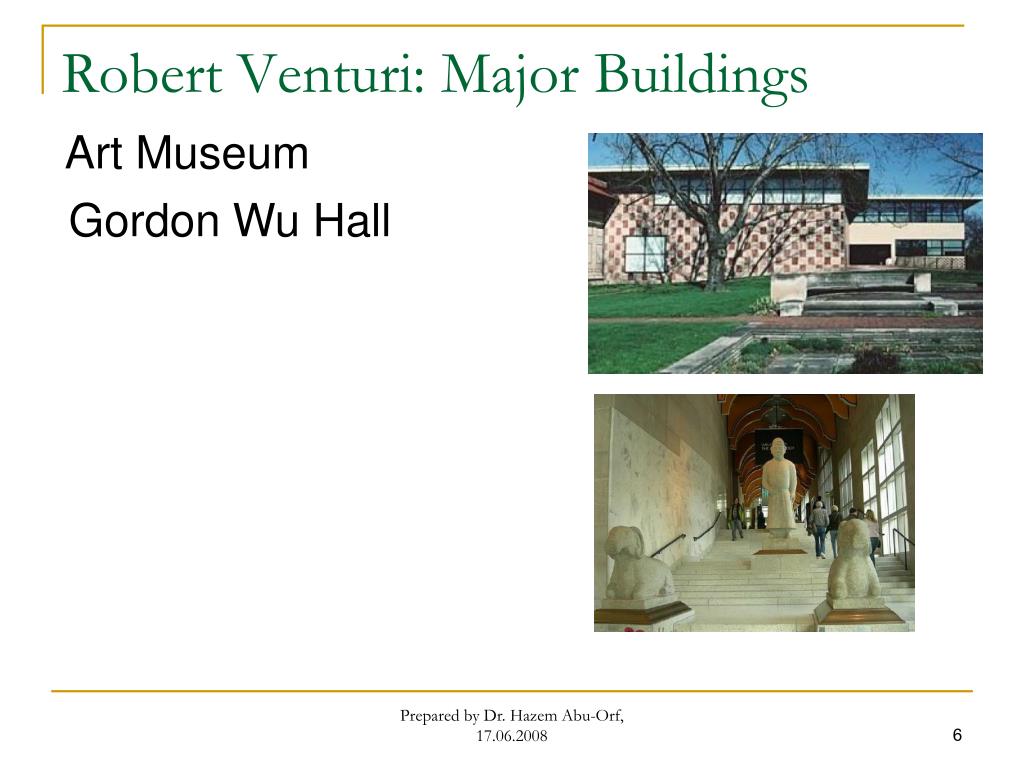 Robert Venturi: Major Buildings

Art Museum

Gordon Wu Hall

Prepared by Dr. Hazem Abu-Orf, 17.06.2008

6